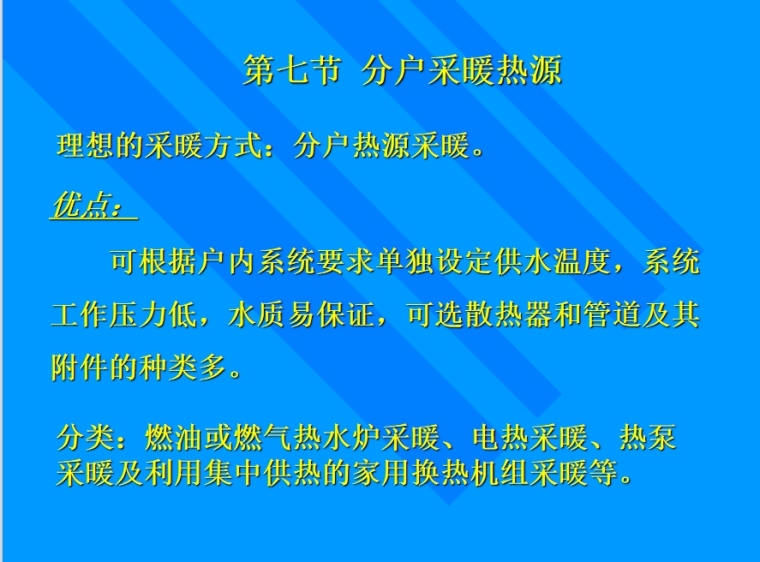 第七节 分户采暖热源

理想的采暖方式：分户热源采暖。

优点：

可根据户内系统要求单独设定供水温度，系统工作压力低，水质易保证，可选散热器和管道及其附件的种类多。

分类：燃油或燃气热水炉采暖、电热采暖、热泵采暖及利用集中供热的家用换热机组采暖等。